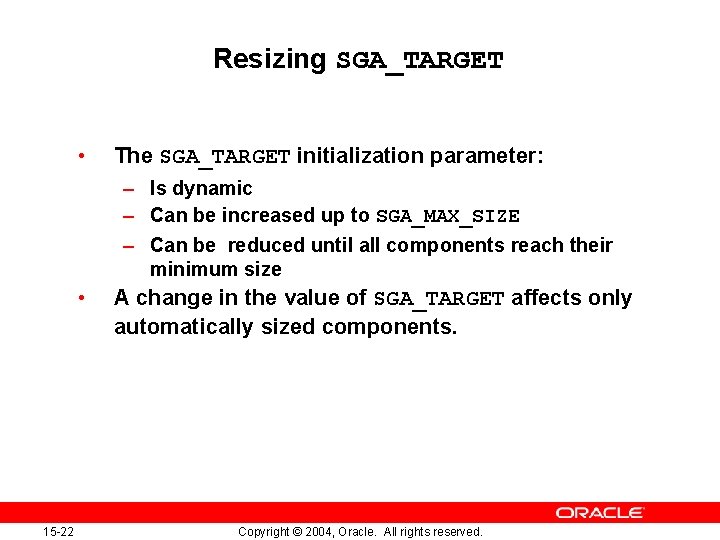 Resizing SGA_TARGET

• The SGA_TARGET initialization parameter:
– Is dynamic
– Can be increased up to SGA_MAX_SIZE
– Can be reduced until all components reach their minimum size
• A change in the value of SGA_TARGET affects only automatically sized components.

ORACLE

15-22

Copyright © 2004, Oracle. All rights reserved.